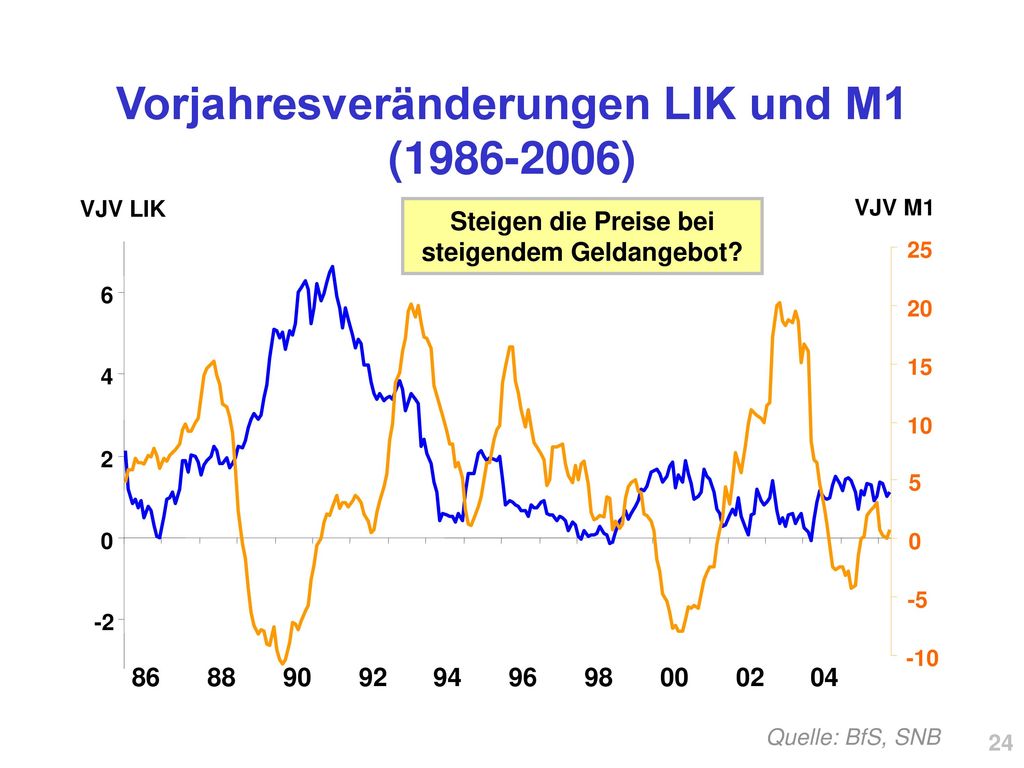 Vorjahresveränderungen LIK und M1 (1986-2006)

VJV LIK

Steigen die Preise bei steigendem Geldangebot?

VJV M1

6
4
2
0
-2

25
20
15
10
5
0
-5
-10

86 88 90 92 94 96 98 00 02 04

Quelle: BfS, SNB

24